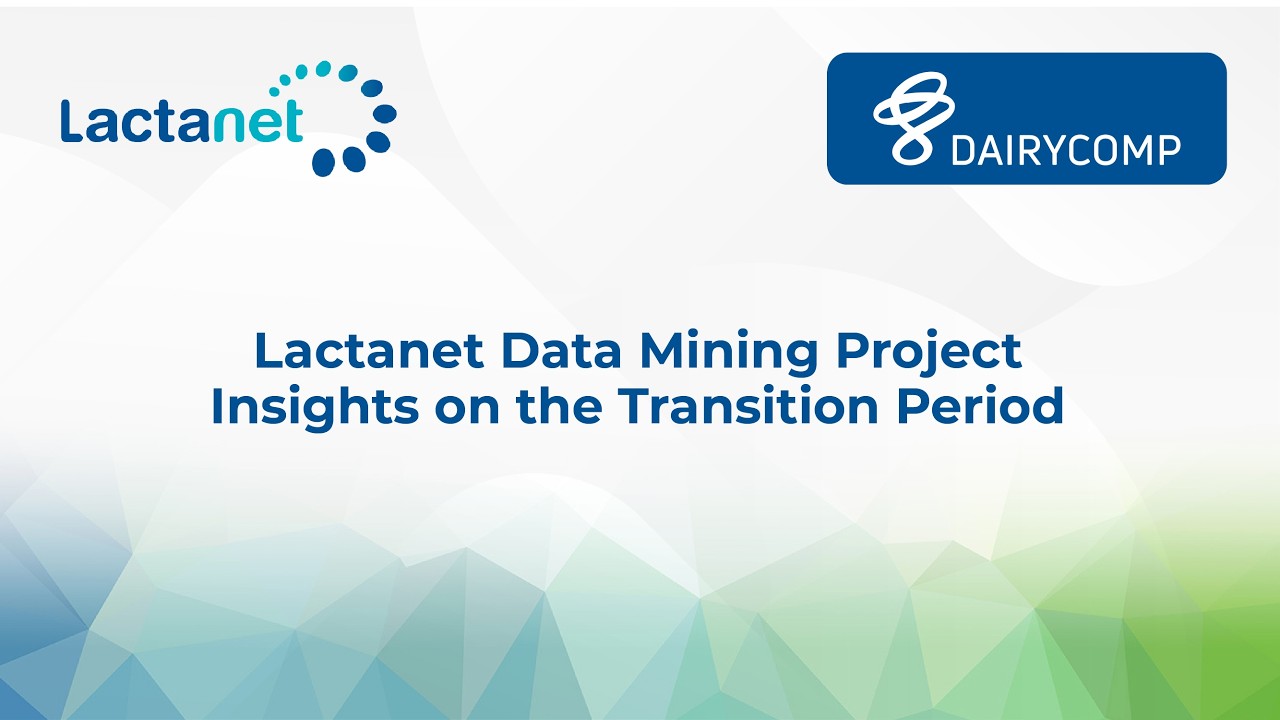 Lactanet

DAIRYCOMP

Lactanet Data Mining Project
Insights on the Transition Period